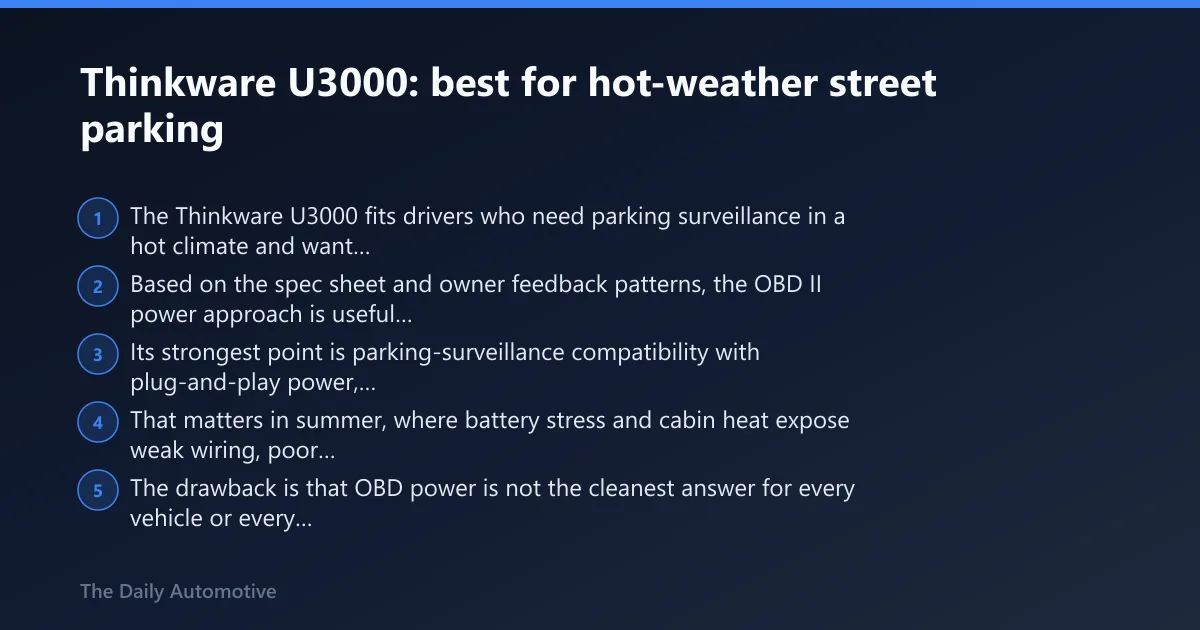 Thinkware U3000: best for hot-weather street parking

1 The Thinkware U3000 fits drivers who need parking surveillance in a hot climate and want...

2 Based on the spec sheet and owner feedback patterns, the OBD II power approach is useful...

3 Its strongest point is parking-surveillance compatibility with plug-and-play power,...

4 That matters in summer, where battery stress and cabin heat expose weak wiring, poor...

5 The drawback is that OBD power is not the cleanest answer for every vehicle or every...

The Daily Automotive